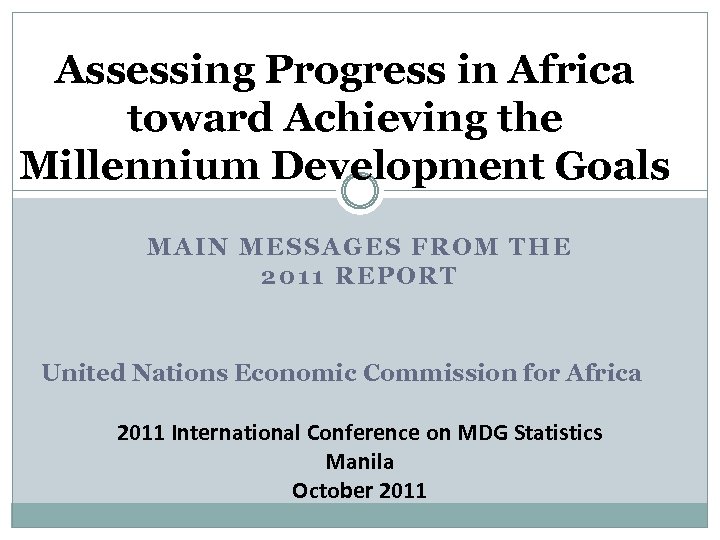 Assessing Progress in Africa toward Achieving the Millennium Development Goals

MAIN MESSAGES FROM THE 2011 REPORT

United Nations Economic Commission for Africa

2011 International Conference on MDG Statistics
Manila
October 2011